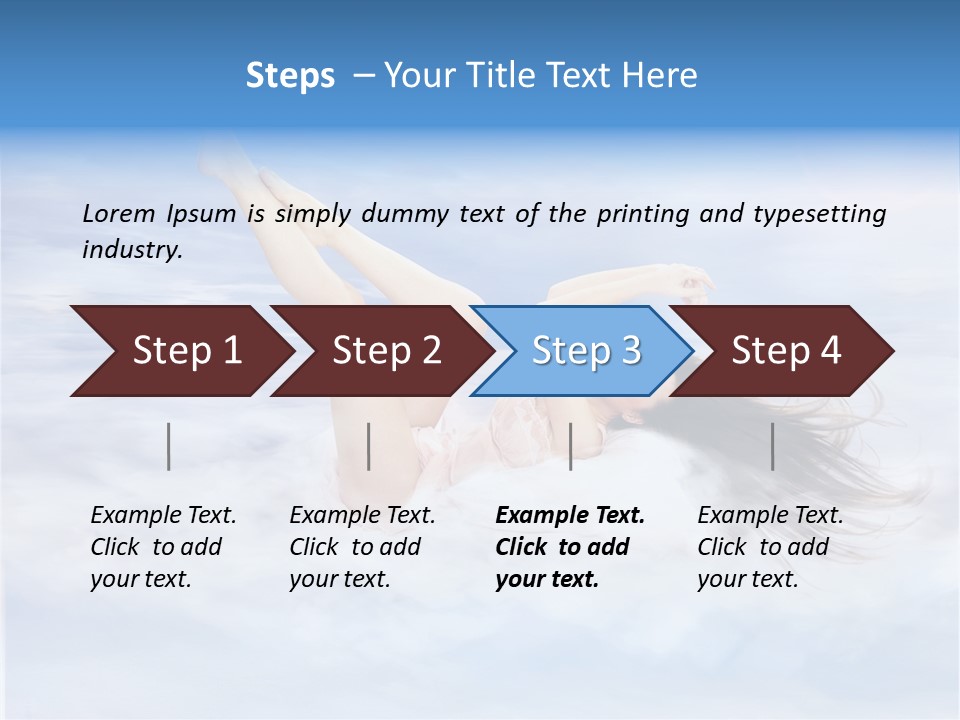 Steps – Your Title Text Here

Lorem Ipsum is simply dummy text of the printing and typesetting industry.

Step 1

Step 2

Step 3

Step 4

Example Text. Click to add your text.

Example Text. Click to add your text.

Example Text. Click to add your text.

Example Text. Click to add your text.